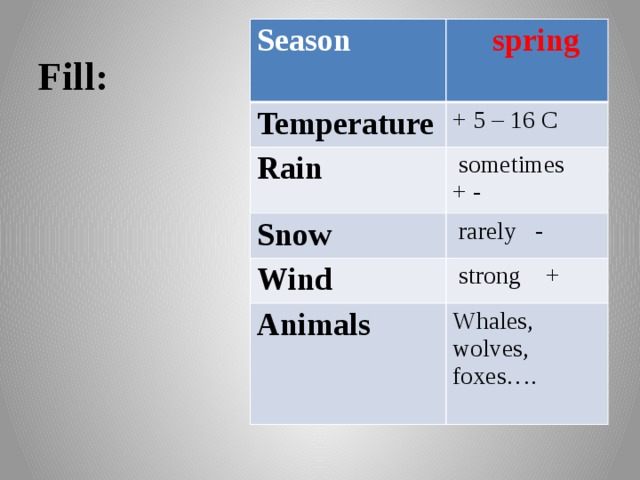 Fill:

| Season | spring |
|---|---|
| Temperature | + 5 – 16 C |
| Rain | sometimes + - |
| Snow | rarely - |
| Wind | strong + |
| Animals | Whales, wolves, foxes…. |